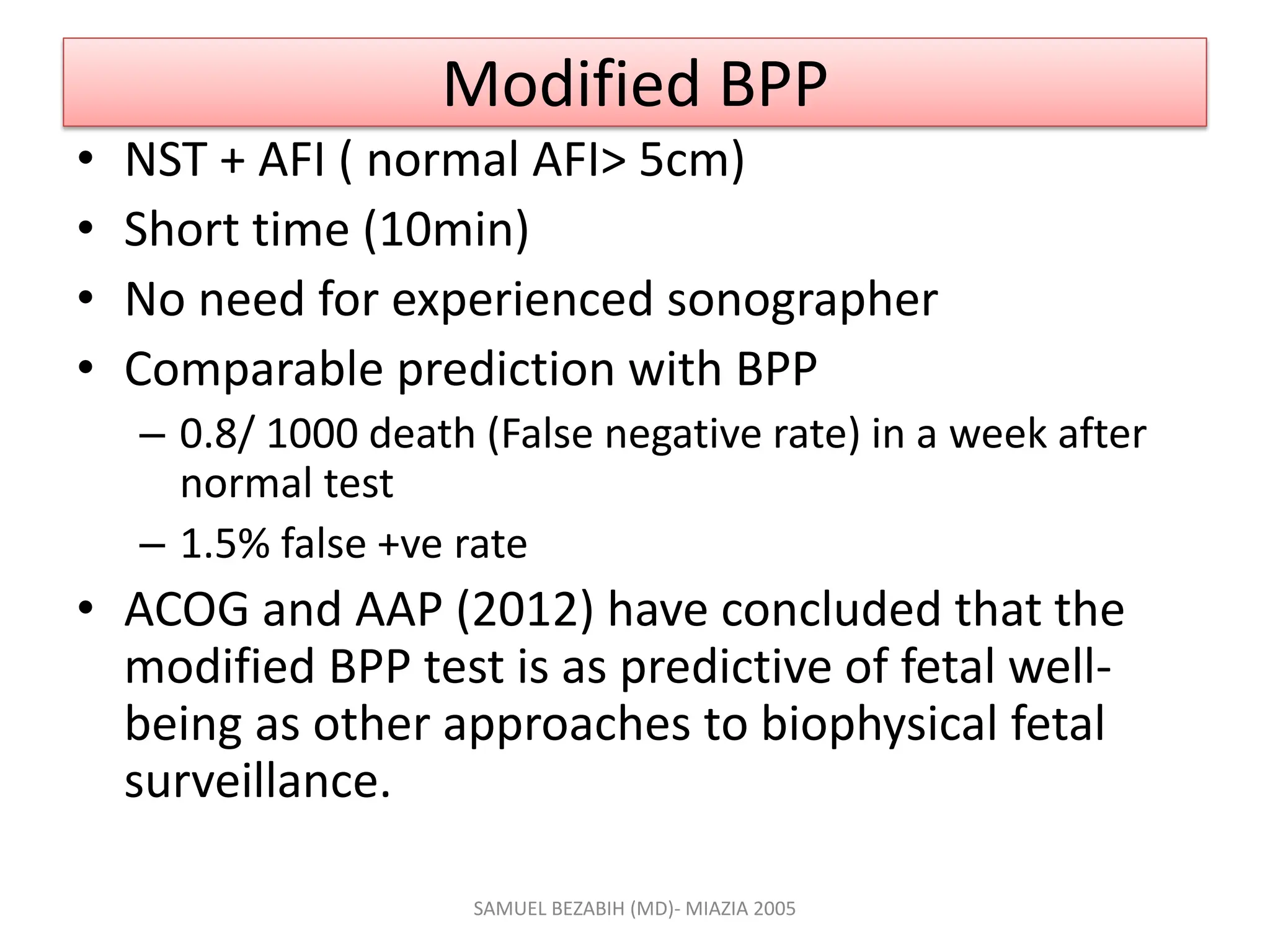 Modified BPP

• NST + AFI ( normal AFI> 5cm)
• Short time (10min)
• No need for experienced sonographer
• Comparable prediction with BPP
  – 0.8/ 1000 death (False negative rate) in a week after normal test
  – 1.5% false +ve rate
• ACOG and AAP (2012) have concluded that the modified BPP test is as predictive of fetal well-being as other approaches to biophysical fetal surveillance.

SAMUEL BEZABIH (MD)- MIAZIA 2005